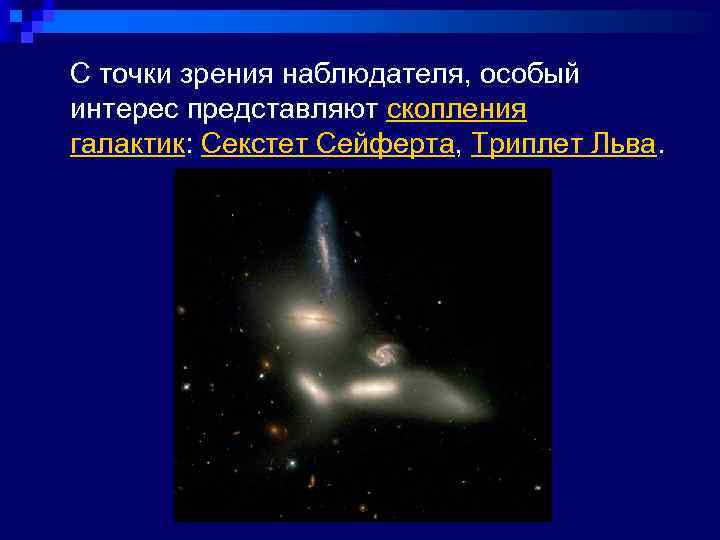 С точки зрения наблюдателя, особый интерес представляют скопления галактик: Секстет Сейферта, Триплет Льва.